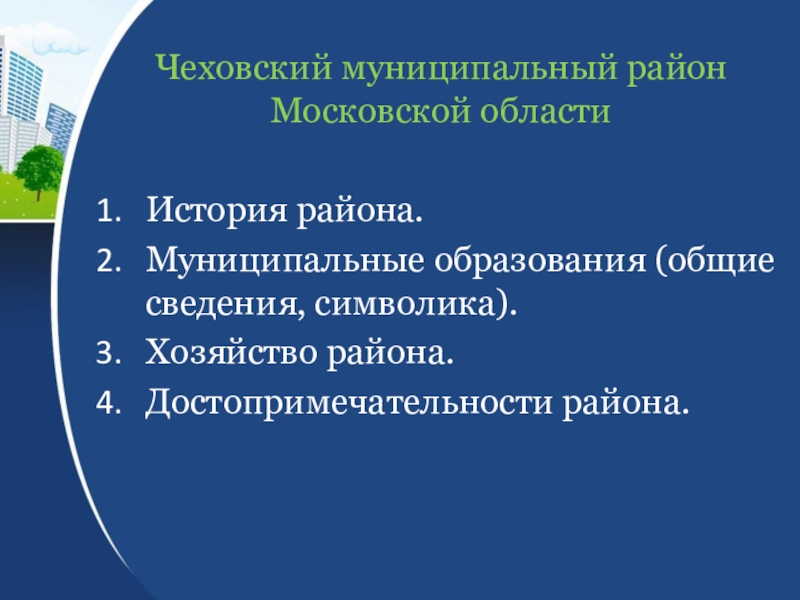 Чеховский муниципальный район Московской области

1. История района.
2. Муниципальные образования (общие сведения, символика).
3. Хозяйство района.
4. Достопримечательности района.